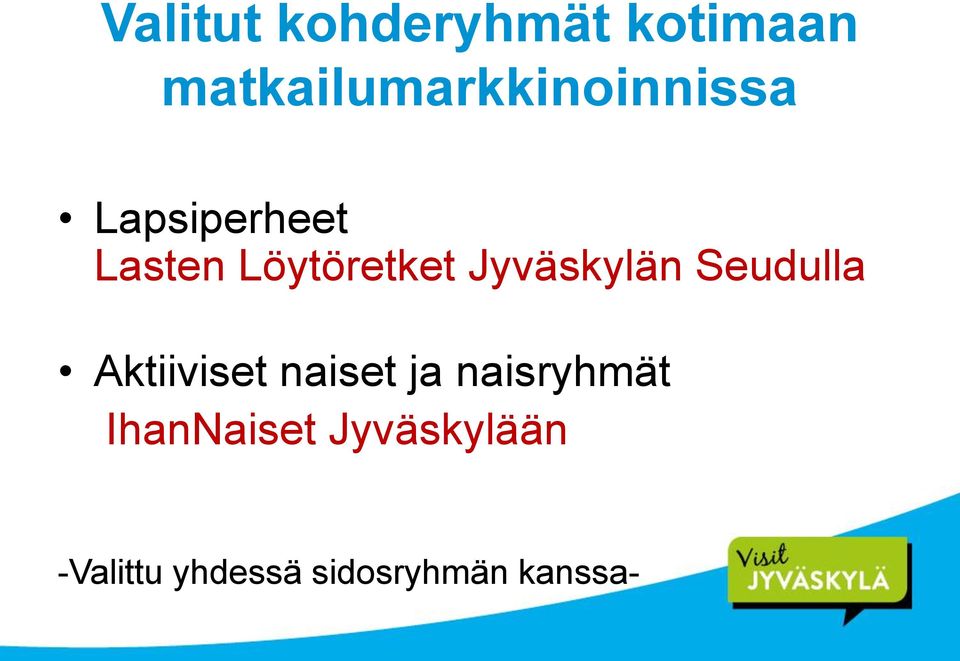 Valitut kohderyhmät kotimaan matkailumarkkinoinnissa

• Lapsiperheet
Lasten Löytöretket Jyväskylän Seudulla

• Aktiiviset naiset ja naisryhmät
IhanNaiset Jyväskylään

-Valittu yhdessä sidosryhmän kanssa-

Visit
JYVÄSKYLÄ